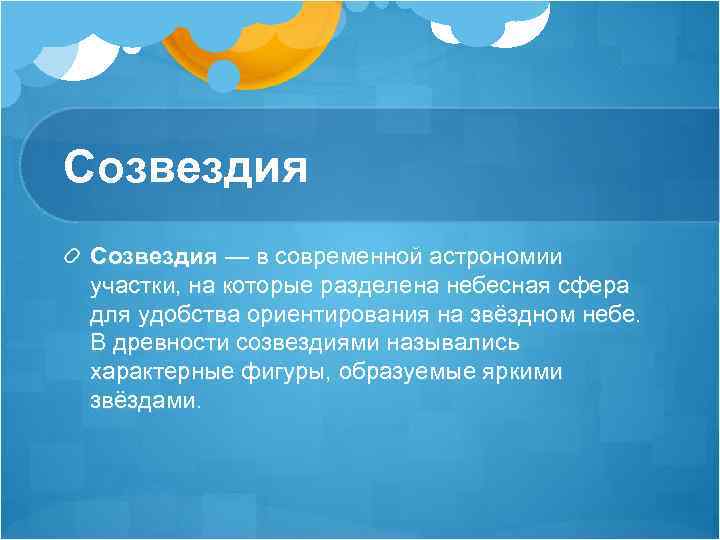 Созвездия

Созвездия — в современной астрономии участки, на которые разделена небесная сфера для удобства ориентирования на звёздном небе. В древности созвездиями назывались характерные фигуры, образуемые яркими звёздами.